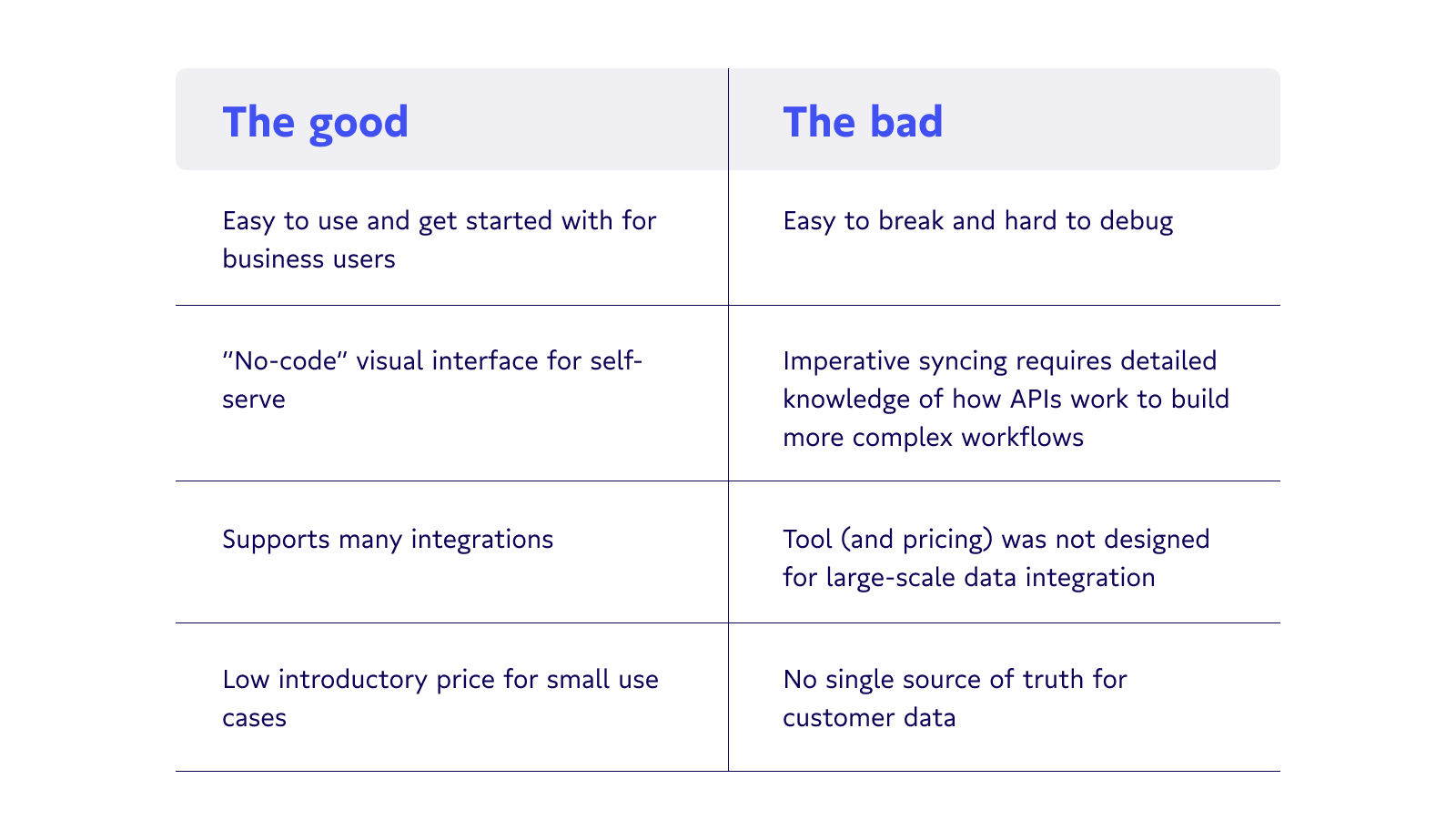 | The good | The bad |
|---|---|
| Easy to use and get started with for business users | Easy to break and hard to debug |
| "No-code" visual interface for self-serve | Imperative syncing requires detailed knowledge of how APIs work to build more complex workflows |
| Supports many integrations | Tool (and pricing) was not designed for large-scale data integration |
| Low introductory price for small use cases | No single source of truth for customer data |